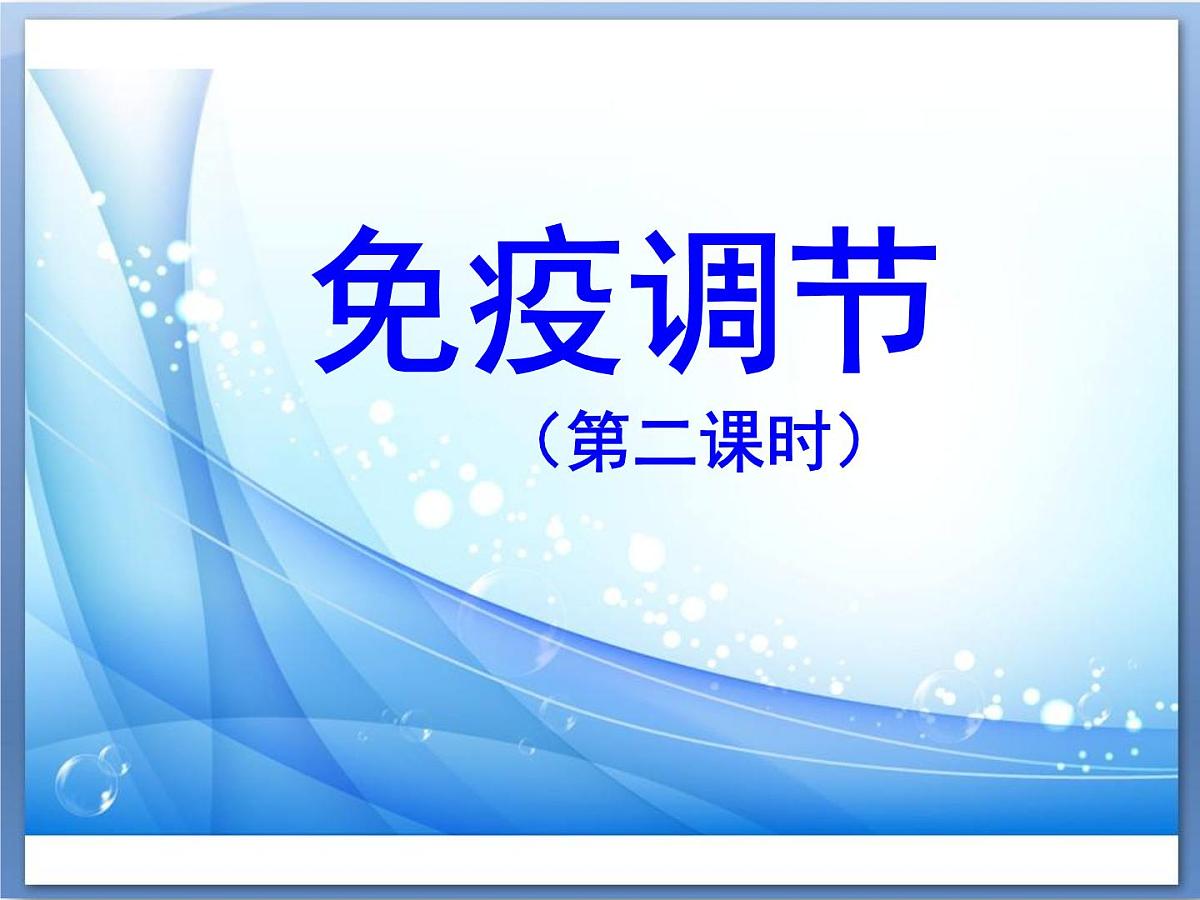 免疫调节

（第二课时）